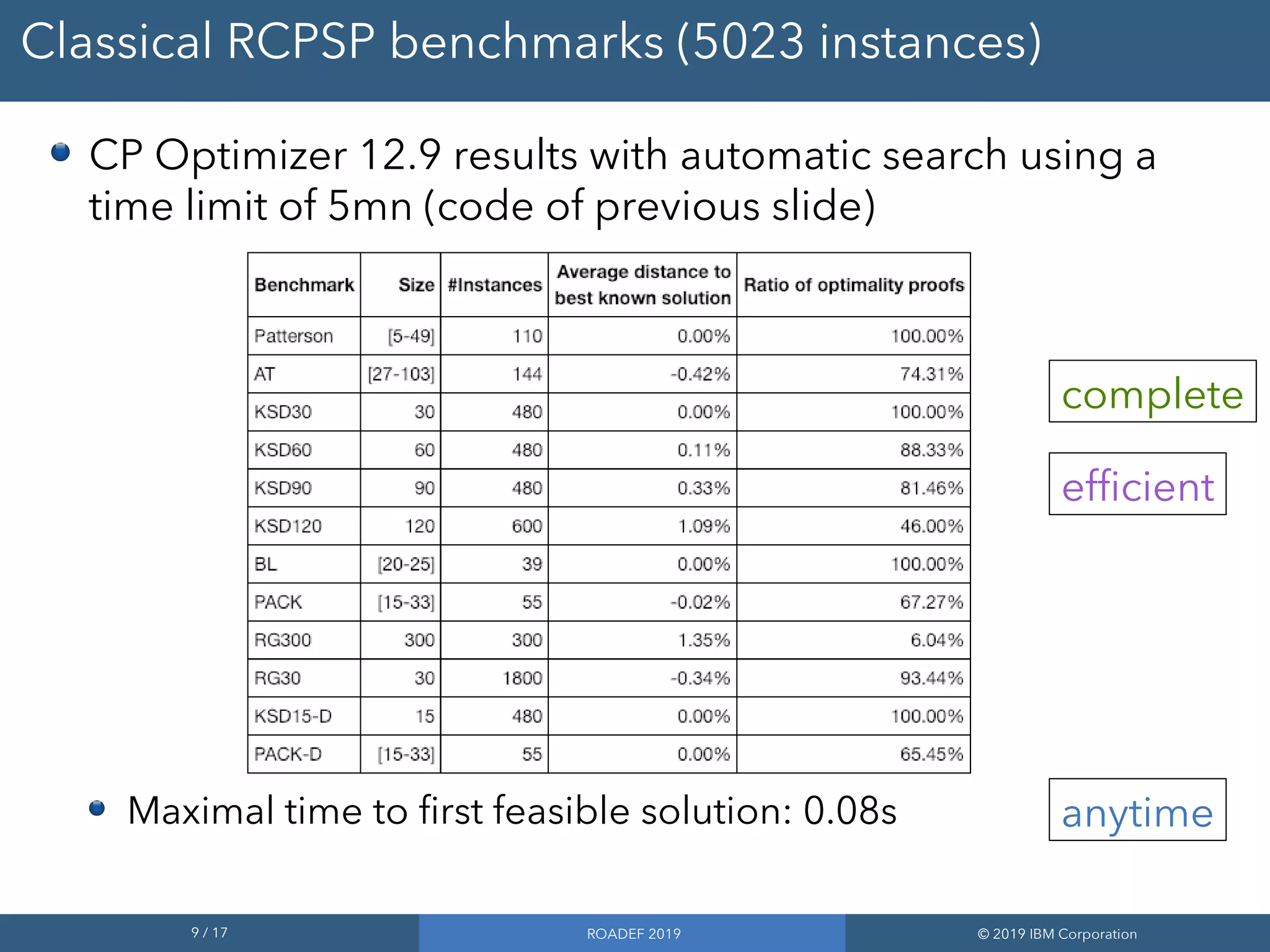 Classical RCPSP benchmarks (5023 instances)

CP Optimizer 12.9 results with automatic search using a time limit of 5mn (code of previous slide)

| Benchmark | Size | #Instances | Average distance to best known solution | Ratio of optimality proofs |
|---|---|---|---|---|
| Patterson | [5-49] | 110 | 0.00% | 100.00% |
| AT | [27-103] | 144 | -0.42% | 74.31% |
| KSD30 | 30 | 480 | 0.00% | 100.00% |
| KSD60 | 60 | 480 | 0.11% | 88.33% |
| KSD90 | 90 | 480 | 0.33% | 81.46% |
| KSD120 | 120 | 600 | 1.09% | 46.00% |
| BL | [20-25] | 39 | 0.00% | 100.00% |
| PACK | [15-33] | 55 | -0.02% | 67.27% |
| RG300 | 300 | 300 | 1.35% | 6.04% |
| RG30 | 30 | 1800 | -0.34% | 93.44% |
| KSD15-D | 15 | 480 | 0.00% | 100.00% |
| PACK-D | [15-33] | 55 | 0.00% | 65.45% |

complete

efficient

Maximal time to first feasible solution: 0.08s

anytime

9 / 17

ROADEF 2019

© 2019 IBM Corporation